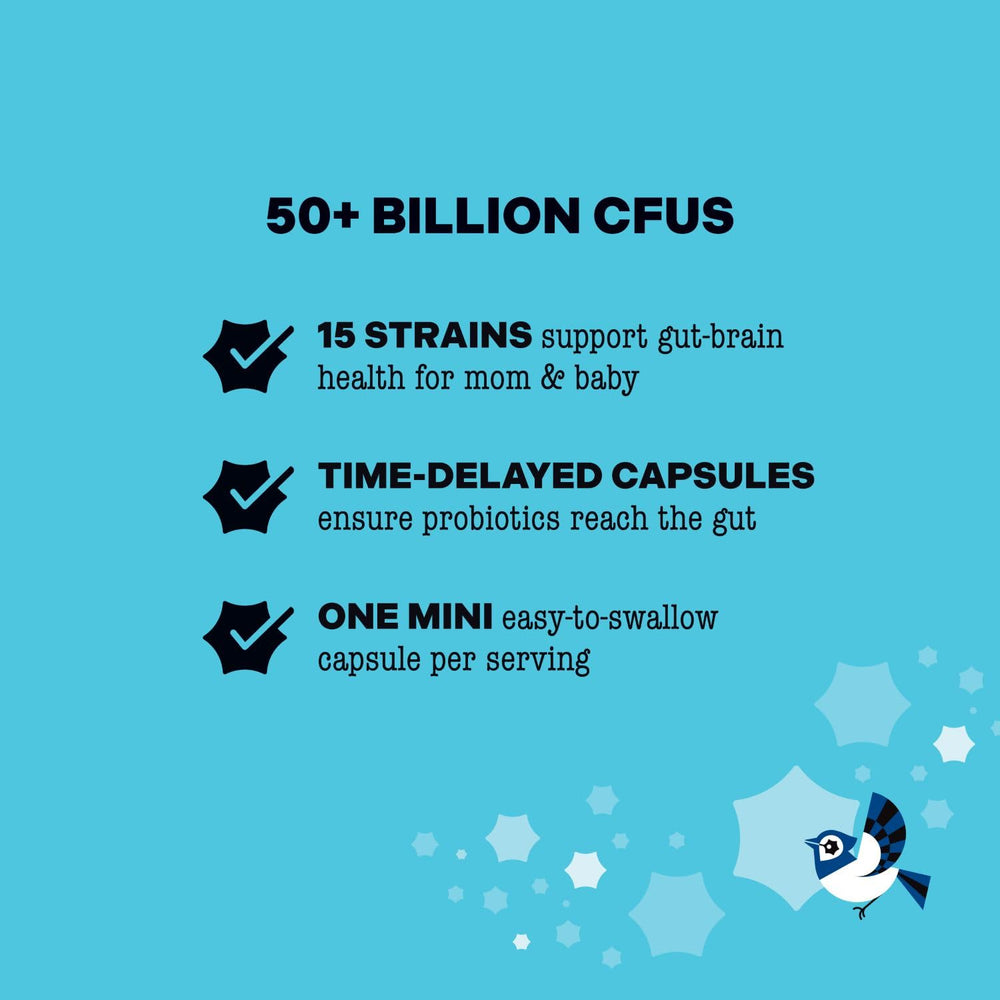 50+ BILLION CFUS

15 STRAINS support gut-brain health for mom & baby

TIME-DELAYED CAPSULES ensure probiotics reach the gut

ONE MINI easy-to-swallow capsule per serving